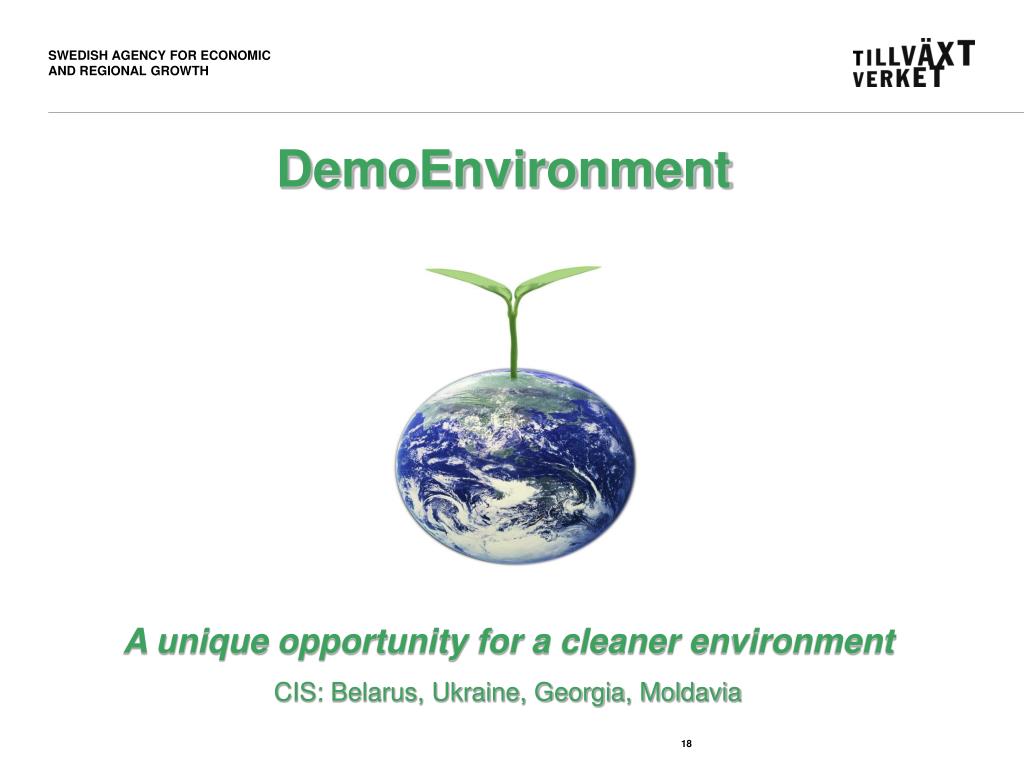 SWEDISH AGENCY FOR ECONOMIC AND REGIONAL GROWTH

TILLVÄXT VERKET

DemoEnvironment

A unique opportunity for a cleaner environment

CIS: Belarus, Ukraine, Georgia, Moldavia

18